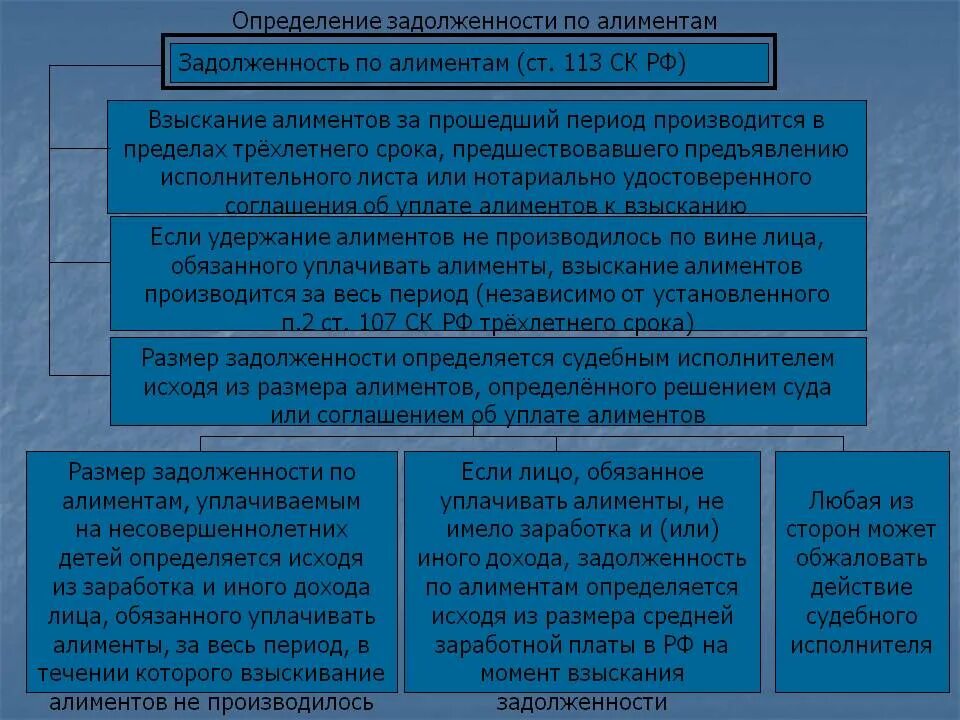 Определение задолженности по алиментам

Задолженность по алиментам (ст. 113 СК РФ)

Взыскание алиментов за прошедший период производится в пределах трёхлетнего срока, предшествовавшего предъявлению исполнительного листа или нотариально удостоверенного соглашения об уплате алиментов к взысканию

Если удержание алиментов не производилось по вине лица, обязанного уплачивать алименты, взыскание алиментов производится за весь период (независимо от установленного п.2 ст. 107 СК РФ трёхлетнего срока)

Размер задолженности определяется судебным исполнителем исходя из размера алиментов, определённого решением суда или соглашением об уплате алиментов

Размер задолженности по алиментам, уплачиваемым на несовершеннолетних детей определяется исходя из заработка и иного дохода лица, обязанного уплачивать алименты, за весь период, в течении которого взыскивание алиментов не производилось

Если лицо, обязанное уплачивать алименты, не имело заработка и (или) иного дохода, задолженность по алиментам определяется исходя из размера средней заработной платы в РФ на момент взыскания задолженности

Любая из сторон может обжаловать действие судебного исполнителя